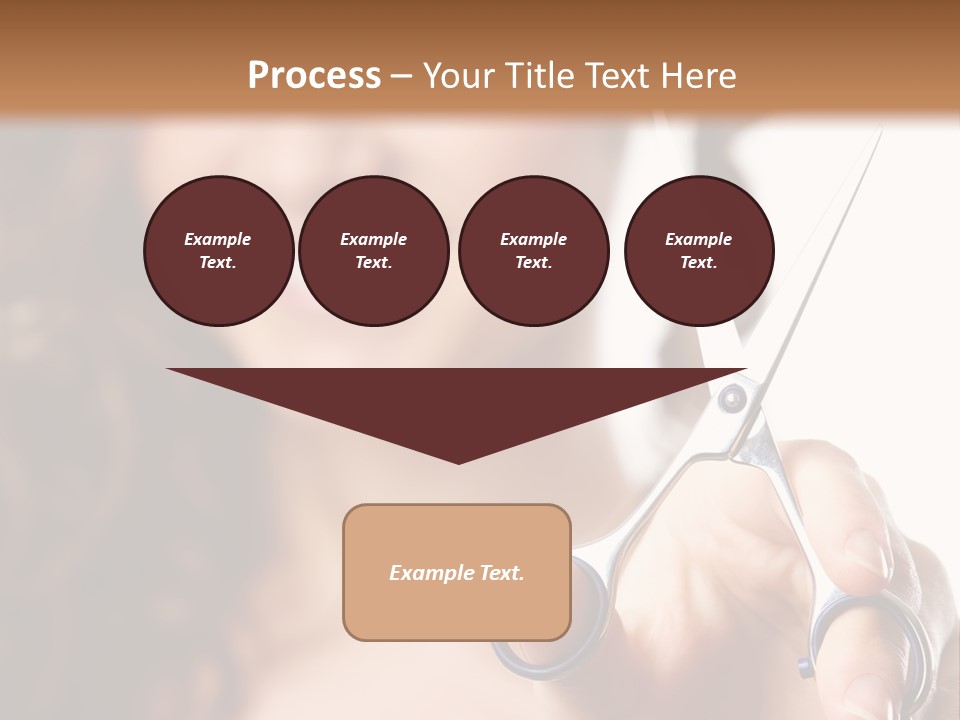 Process – Your Title Text Here

Example Text.

Example Text.

Example Text.

Example Text.

Example Text.